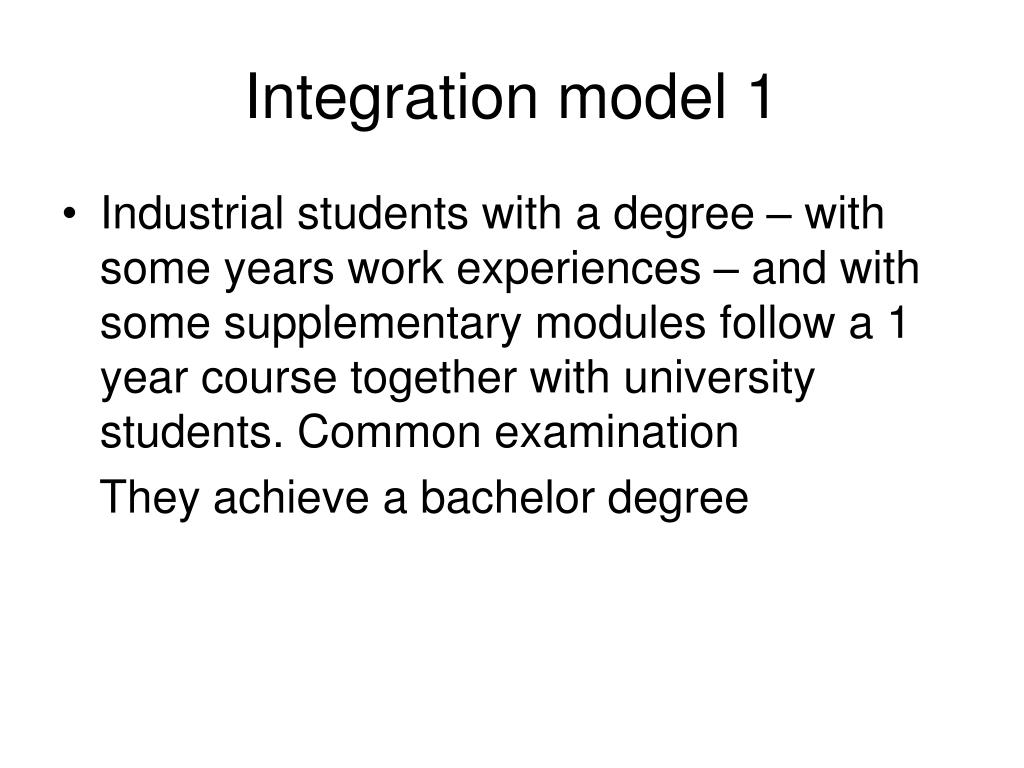 Integration model 1

• Industrial students with a degree – with some years work experiences – and with some supplementary modules follow a 1 year course together with university students. Common examination

They achieve a bachelor degree